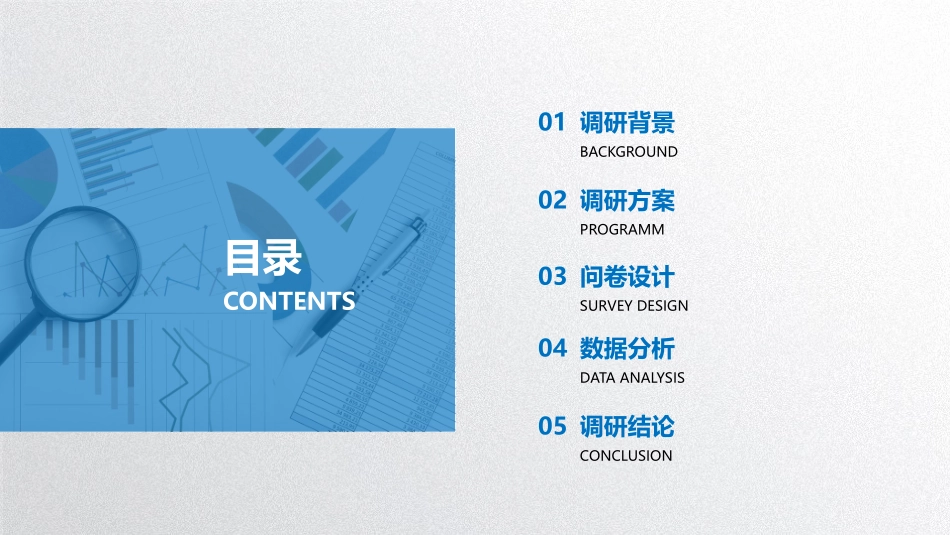 目录
CONTENTS

01 调研背景
BACKGROUND

02 调研方案
PROGRAMM

03 问卷设计
SURVEY DESIGN

04 数据分析
DATA ANALYSIS

05 调研结论
CONCLUSION